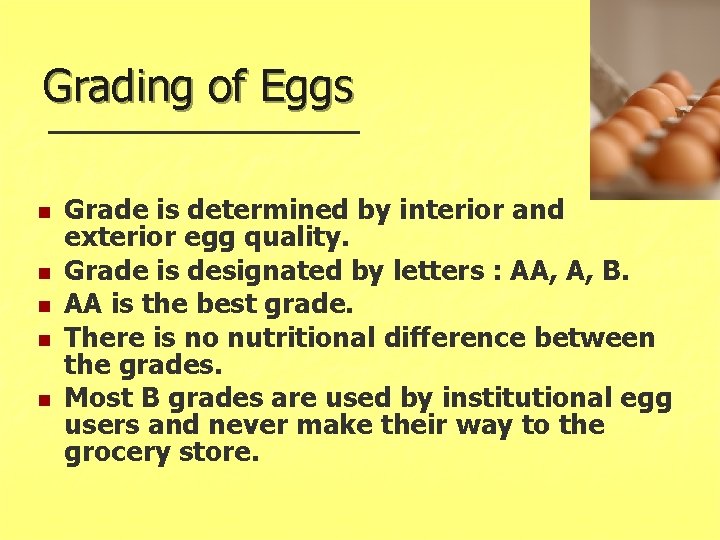 Grading of Eggs

- Grade is determined by interior and exterior egg quality.
- Grade is designated by letters : AA, A, B.
- AA is the best grade.
- There is no nutritional difference between the grades.
- Most B grades are used by institutional egg users and never make their way to the grocery store.